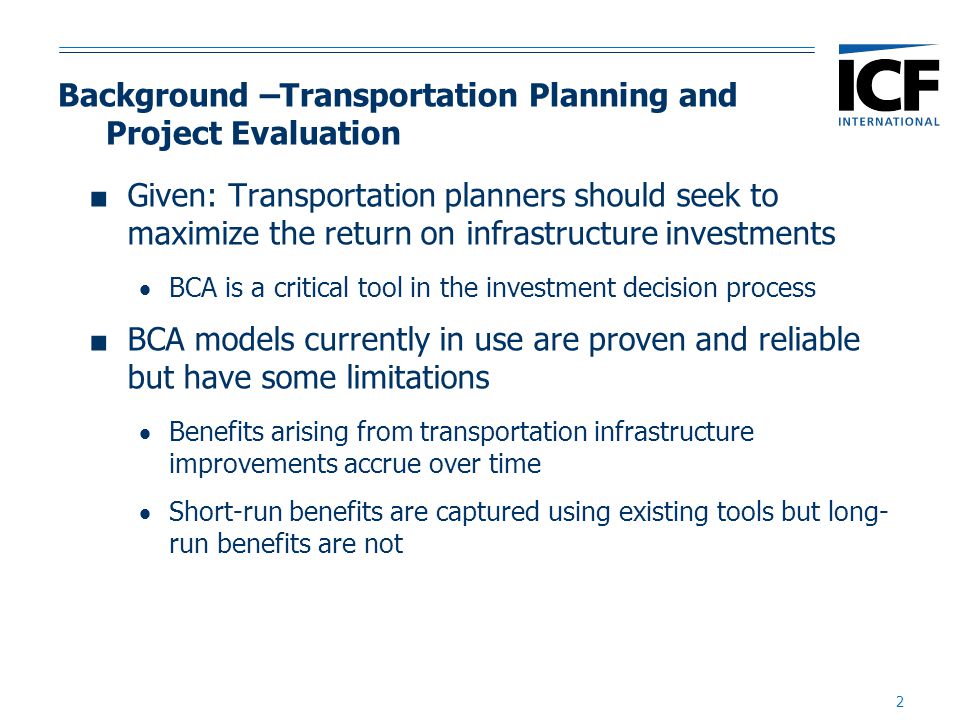 ICF
INTERNATIONAL

Background –Transportation Planning and Project Evaluation

■ Given: Transportation planners should seek to maximize the return on infrastructure investments

• BCA is a critical tool in the investment decision process

■ BCA models currently in use are proven and reliable but have some limitations

• Benefits arising from transportation infrastructure improvements accrue over time

• Short-run benefits are captured using existing tools but long-run benefits are not

2